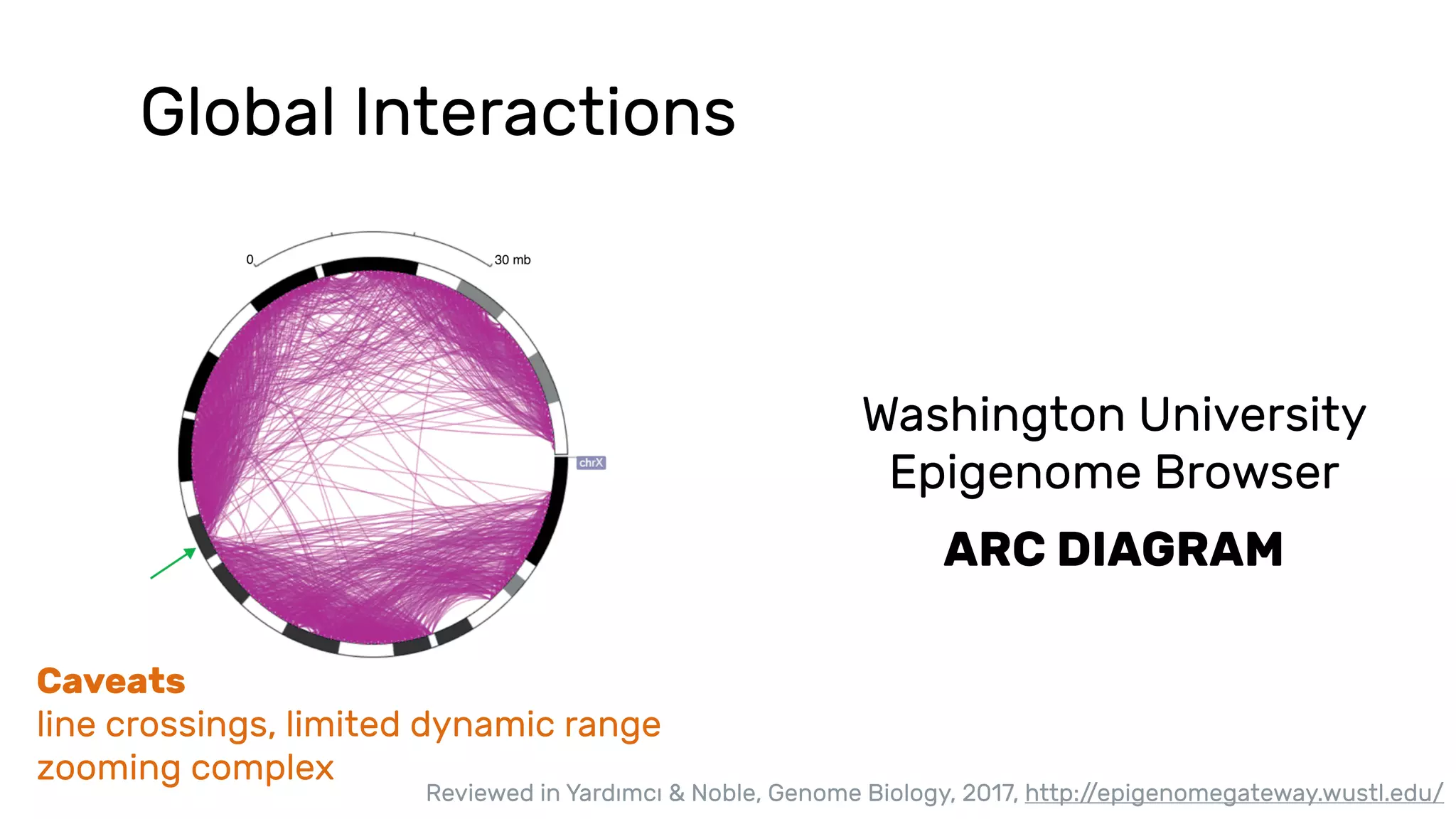 Global Interactions

0

30 mb

chrX

Washington University Epigenome Browser

ARC DIAGRAM

Caveats
line crossings, limited dynamic range
zooming complex

Reviewed in Yardımcı & Noble, Genome Biology, 2017, http://epigenomegateway.wustl.edu/